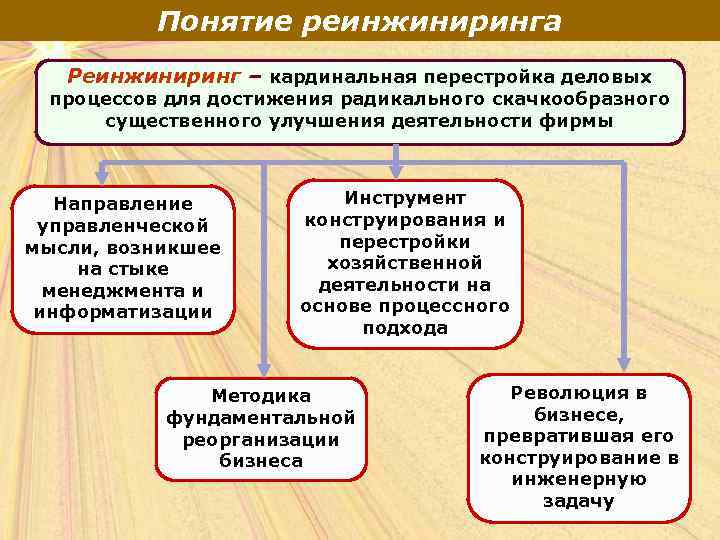 Понятие реинжиниринга

Реинжиниринг – кардинальная перестройка деловых процессов для достижения радикального скачкообразного существенного улучшения деятельности фирмы

Направление управленческой мысли, возникшее на стыке менеджмента и информатизации

Инструмент конструирования и перестройки хозяйственной деятельности на основе процессного подхода

Методика фундаментальной реорганизации бизнеса

Революция в бизнесе, превратившая его конструирование в инженерную задачу